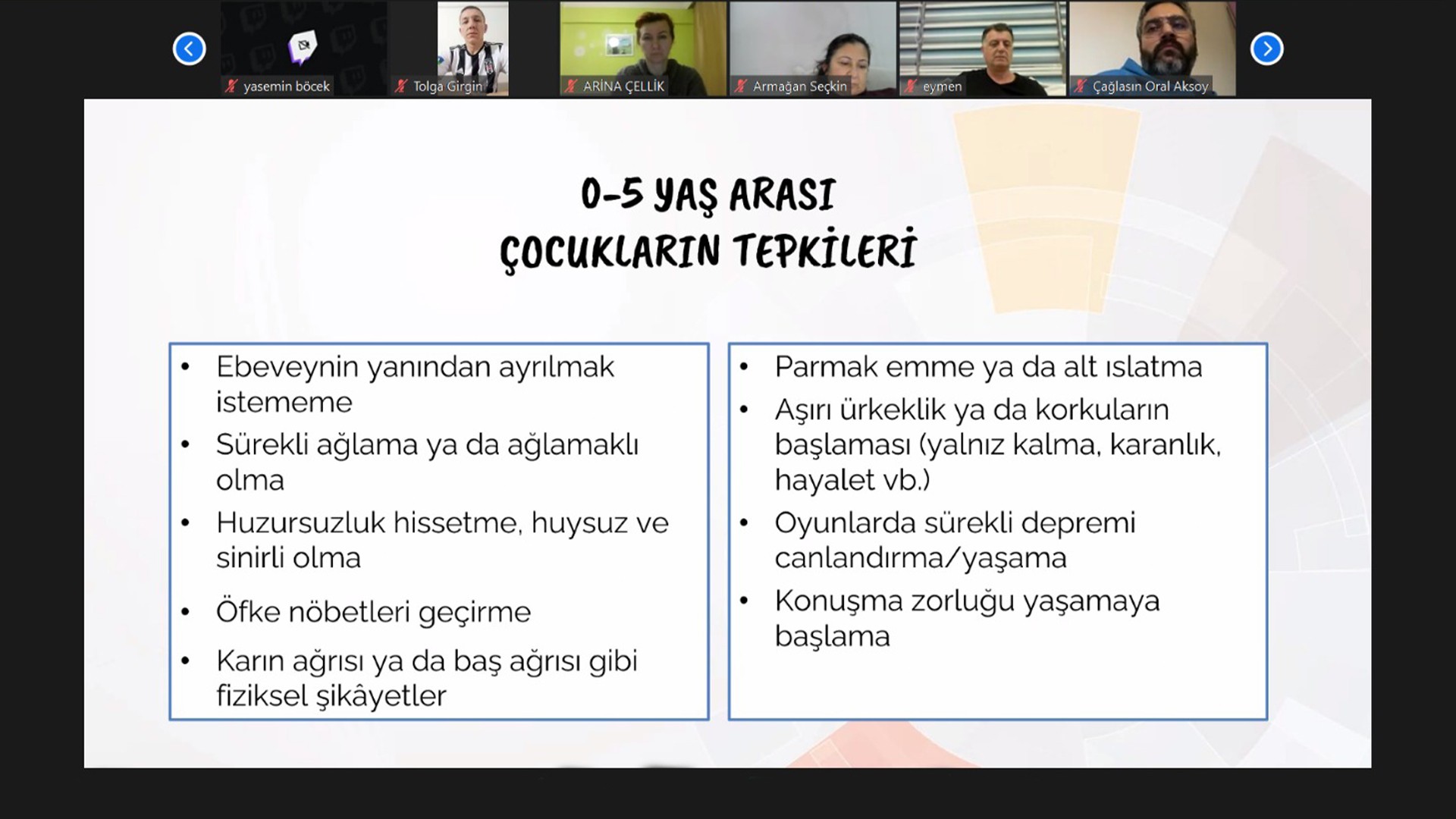 yasemin böcek

Tolga Girgin

ARİNA ÇELLİK

Armağan Seçkin

eymen

Çağlasın Oral Aksoy

0-5 YAŞ ARASI
ÇOCUKLARIN TEPKİLERİ

• Ebeveynin yanından ayrılmak istememe
• Sürekli ağlama ya da ağlamaklı olma
• Huzursuzluk hissetme, huysuz ve sinirli olma
• Öfke nöbetleri geçirme
• Karın ağrısı ya da baş ağrısı gibi fiziksel şikâyetler

• Parmak emme ya da alt ıslatma
• Aşırı ürkeklik ya da korkuların başlaması (yalnız kalma, karanlık, hayalet vb.)
• Oyunlarda sürekli depremi canlandırma/yaşama
• Konuşma zorluğu yaşamaya başlama